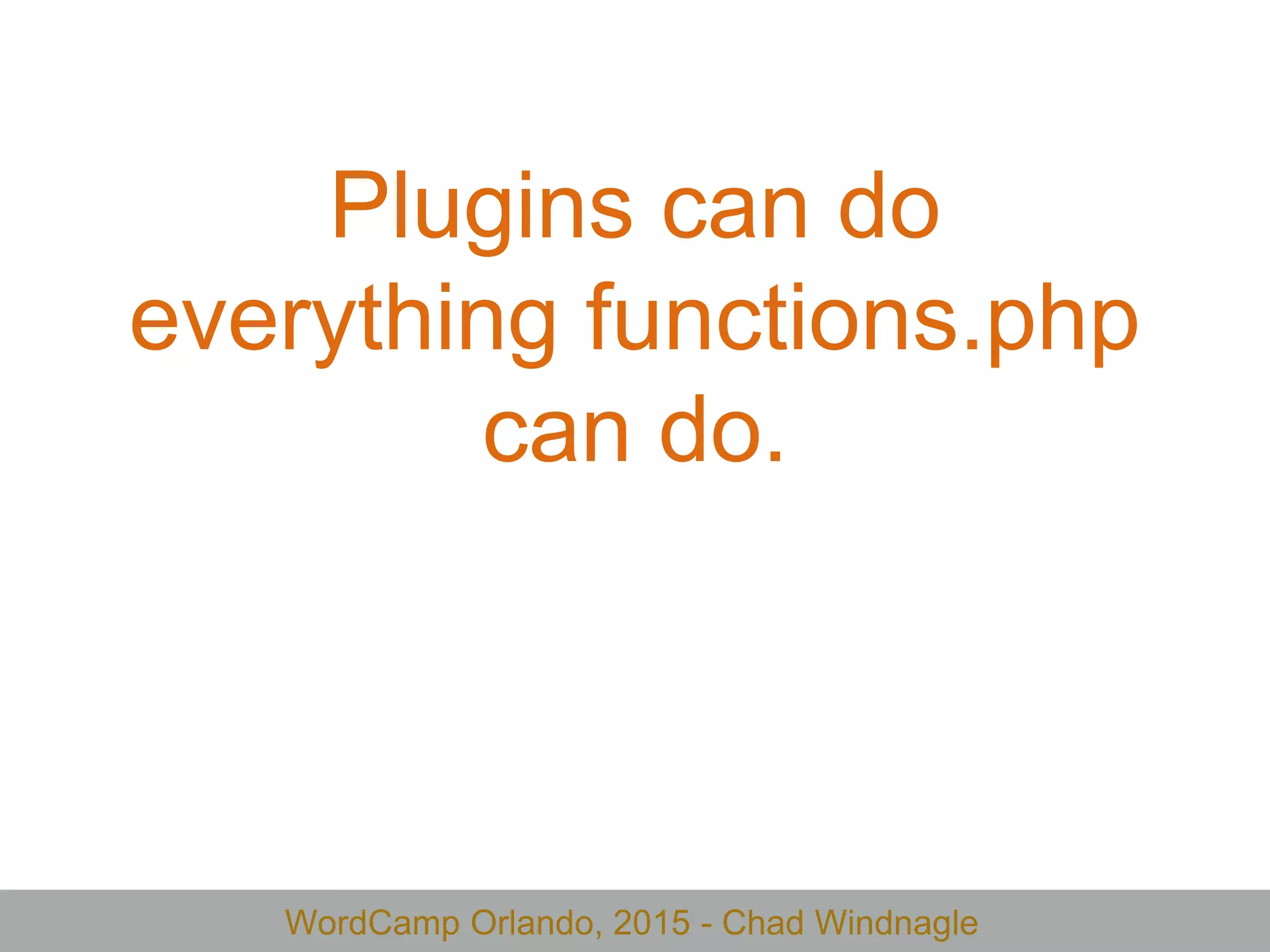 Plugins can do everything functions.php can do.

WordCamp Orlando, 2015 - Chad Windnagle